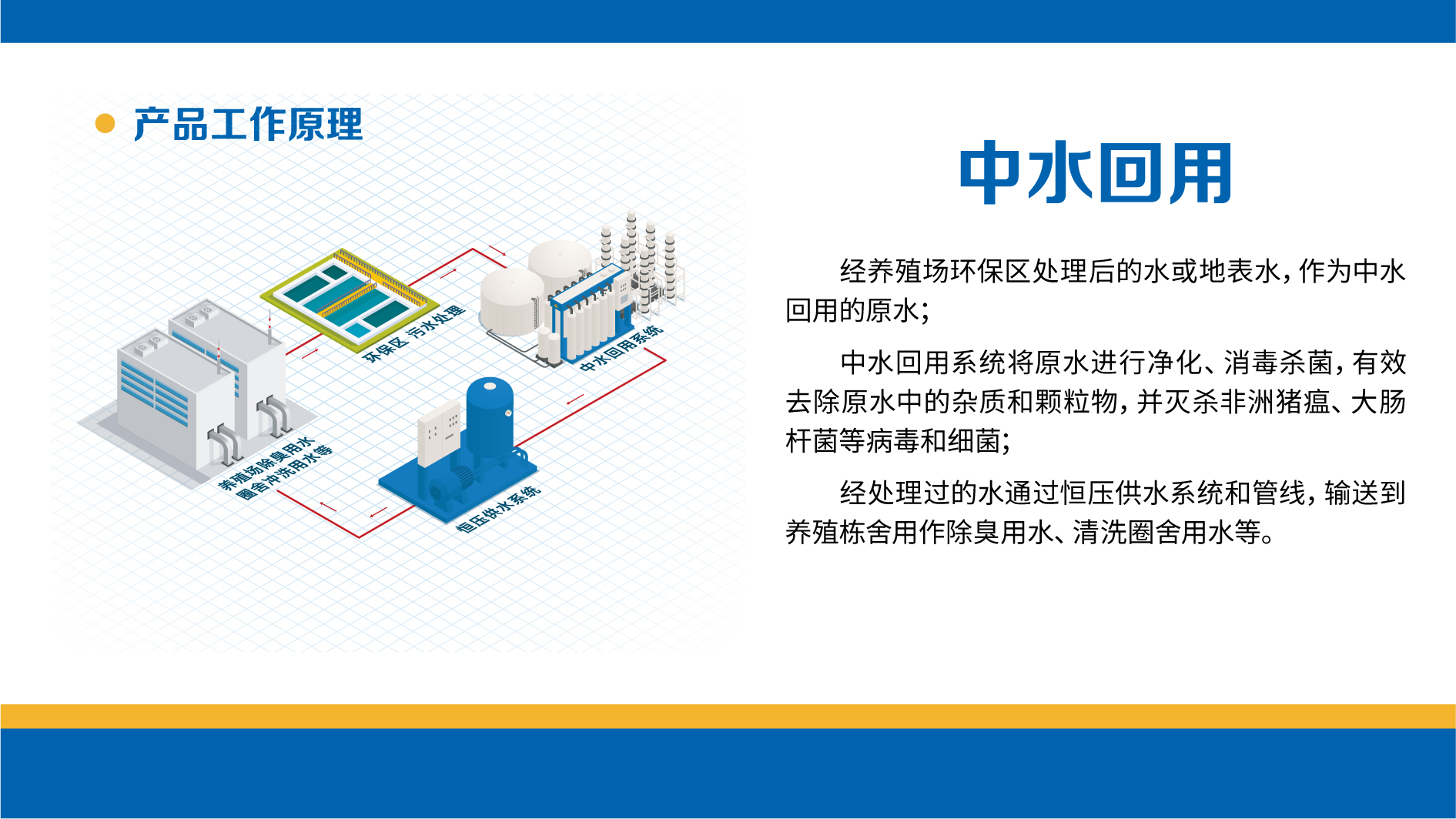 产品工作原理

环保区 污水处理

中水回用系统

养殖场除臭用水
圈舍冲洗用水等

恒压供水系统

中水回用

经养殖场环保区处理后的水或地表水，作为中水回用的原水；

中水回用系统将原水进行净化、消毒杀菌，有效去除原水中的杂质和颗粒物，并灭杀非洲猪瘟、大肠杆菌等病毒和细菌；

经处理过的水通过恒压供水系统和管线，输送到养殖栋舍用作除臭用水、清洗圈舍用水等。